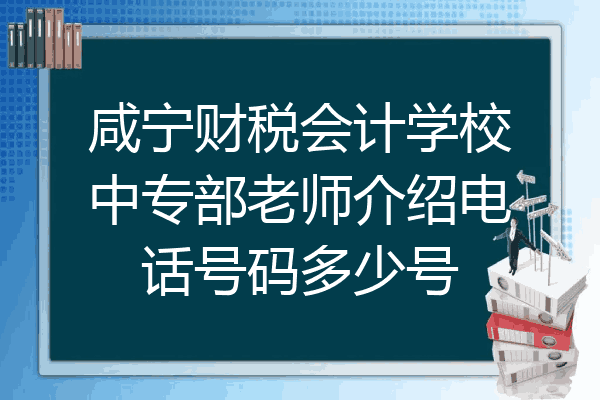 咸宁财税会计学校中专部老师介绍电话号码多少号